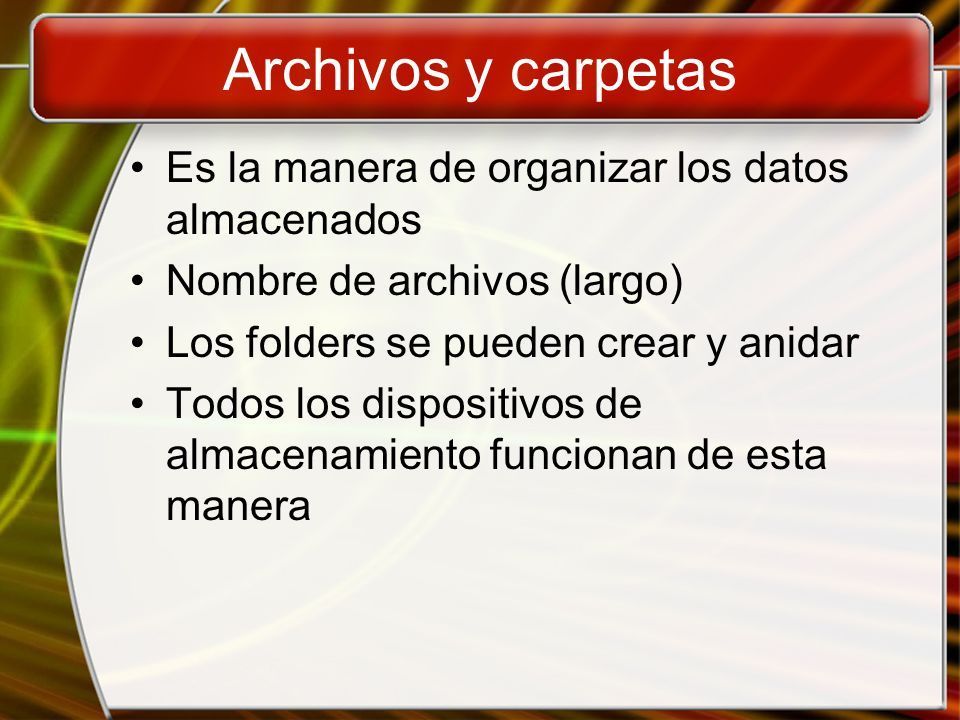 Archivos y carpetas

• Es la manera de organizar los datos almacenados
• Nombre de archivos (largo)
• Los folders se pueden crear y anidar
• Todos los dispositivos de almacenamiento funcionan de esta manera